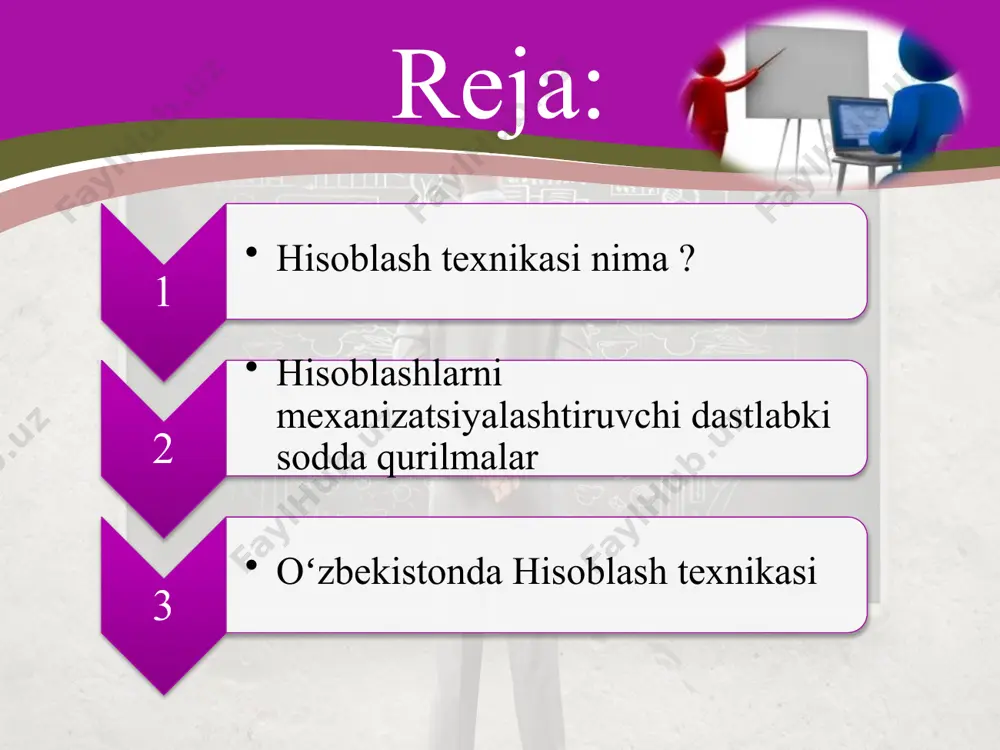 Reja:

1
• Hisoblash texnikasi nima ?

2
• Hisoblashlarni mexanizatsiyalashtiruvchi dastlabki sodda qurilmalar

3
• O‘zbekistonda Hisoblash texnikasi

FaylHub.uz